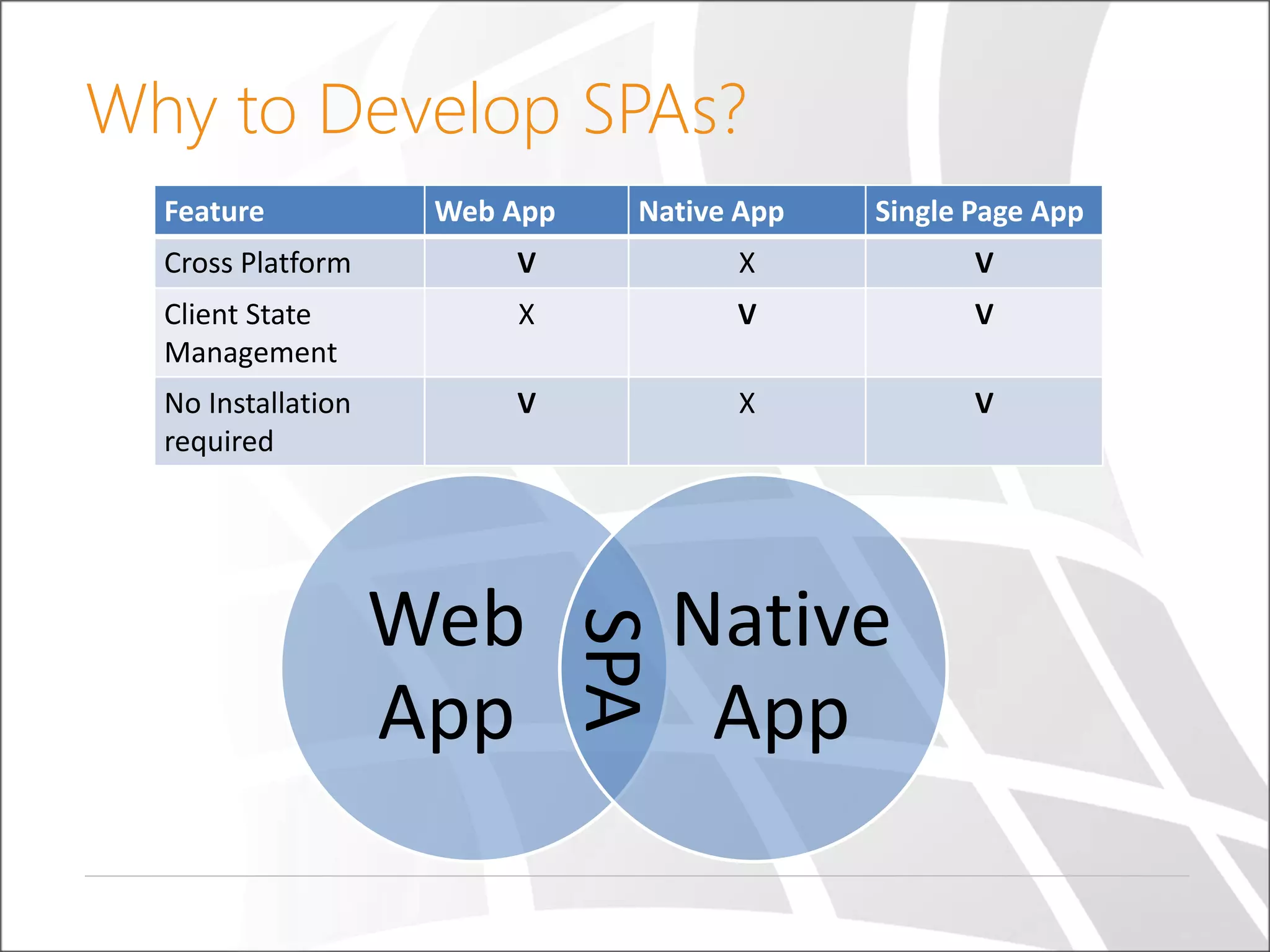 Why to Develop SPAs?

| Feature | Web App | Native App | Single Page App |
|---|---|---|---|
| Cross Platform | V | X | V |
| Client State Management | X | V | V |
| No Installation required | V | X | V |

Web App

SPA

Native App